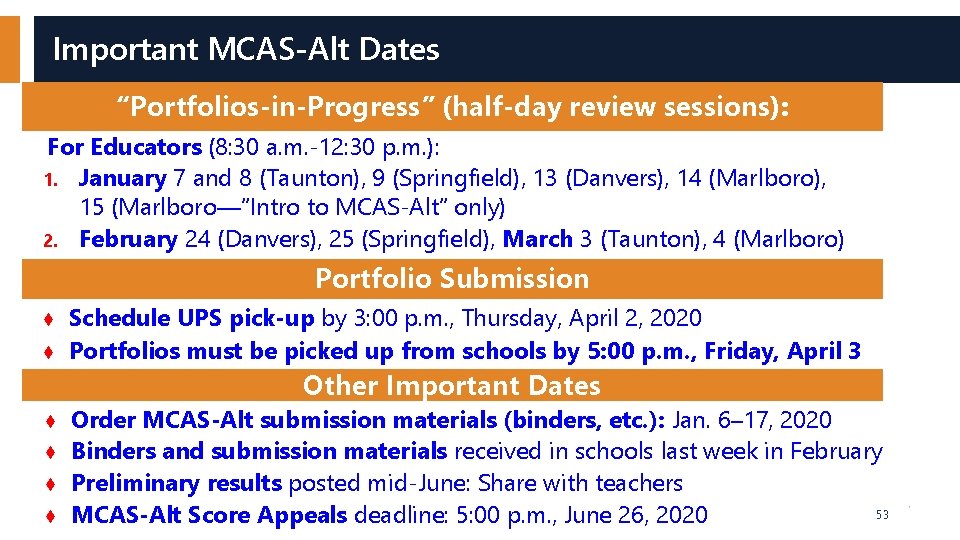 Important MCAS-Alt Dates

“Portfolios-in-Progress” (half-day review sessions):

For Educators (8:30 a.m.-12:30 p.m.):

1. January 7 and 8 (Taunton), 9 (Springfield), 13 (Danvers), 14 (Marlboro), 15 (Marlboro—”Intro to MCAS-Alt” only)
2. February 24 (Danvers), 25 (Springfield), March 3 (Taunton), 4 (Marlboro)

Portfolio Submission

♦ Schedule UPS pick-up by 3:00 p.m., Thursday, April 2, 2020
♦ Portfolios must be picked up from schools by 5:00 p.m., Friday, April 3

Other Important Dates

♦ Order MCAS-Alt submission materials (binders, etc.): Jan. 6–17, 2020
♦ Binders and submission materials received in schools last week in February
♦ Preliminary results posted mid-June: Share with teachers
♦ MCAS-Alt Score Appeals deadline: 5:00 p.m., June 26, 2020

53